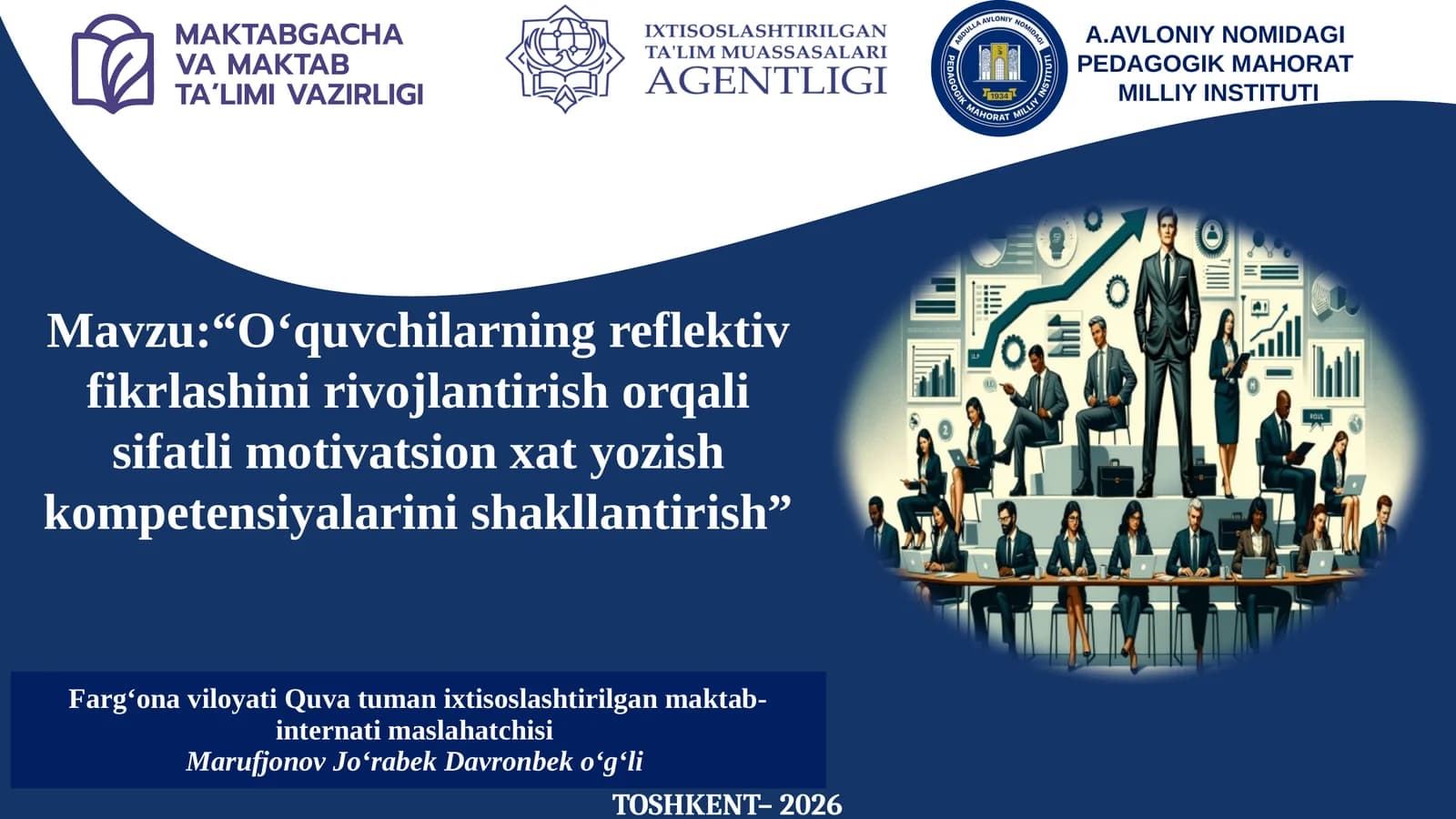 MAKTABGACHA VA MAKTAB TA'LIMI VAZIRLIGI

IXTISOSLASHTIRILGAN TA'LIM MUASSASALARI AGENTLIGI

ABDULLA AVLONIY NOMIDAGI PEDAGOGIK MAHORAT MILLIY INSTITUTI 1934

A.AVLONIY NOMIDAGI PEDAGOGIK MAHORAT MILLIY INSTITUTI

Mavzu:“O‘quvchilarning reflektiv fikrlashini rivojlantirish orqali sifatli motivatsion xat yozish kompetensiyalarini shakllantirish”

Farg‘ona viloyati Quva tuman ixtisoslashtirilgan maktab-internati maslahatchisi
Marufjonov Jo‘rabek Davronbek o‘g‘li

TOSHKENT– 2026